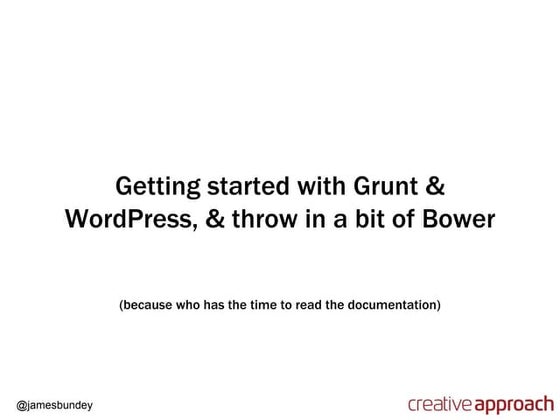 Getting started with Grunt & WordPress, & throw in a bit of Bower

(because who has the time to read the documentation)

@jamesbundey

creativeapproach